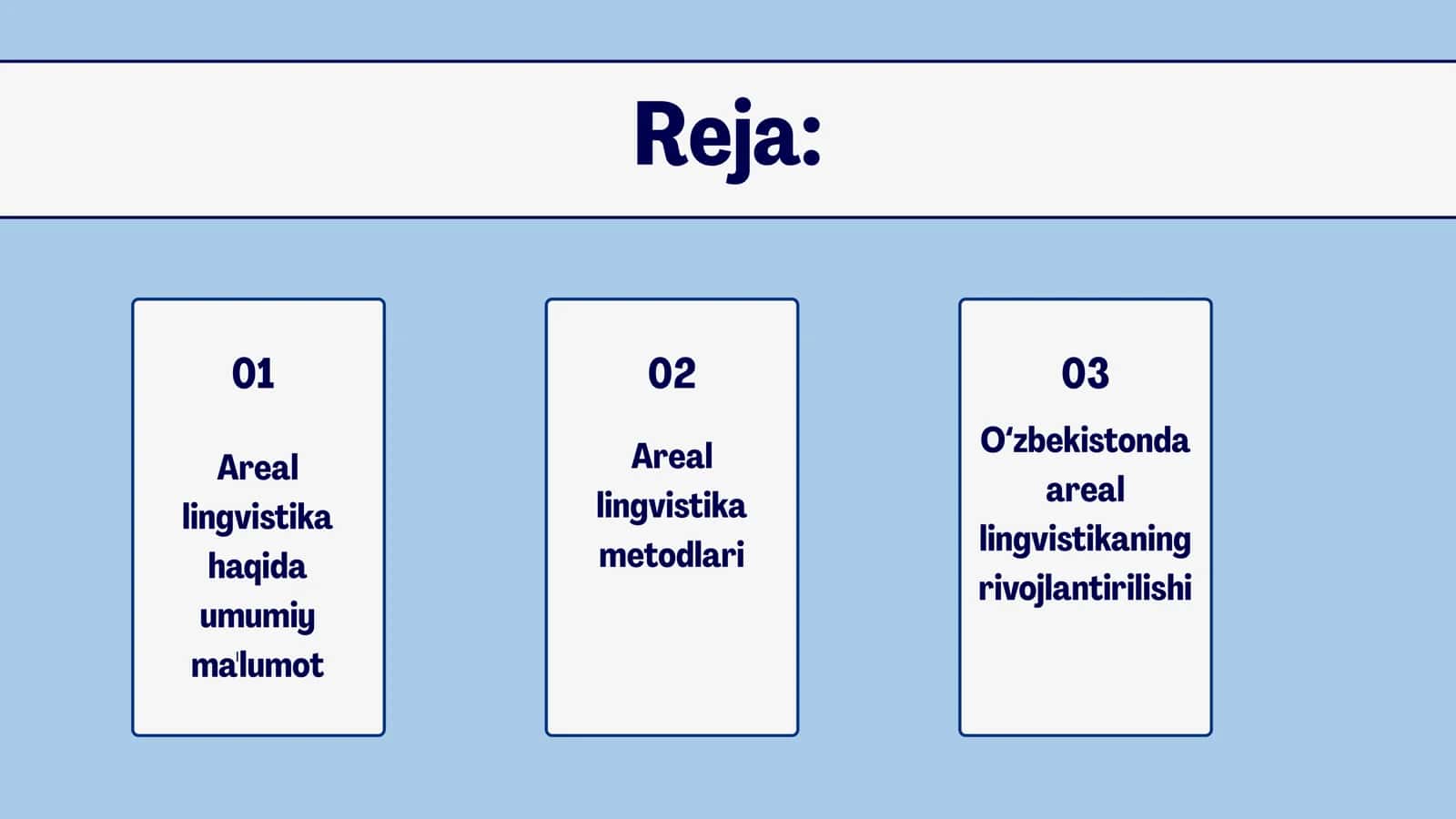 Reja:

01

Areal lingvistika haqida umumiy ma'lumot

02

Areal lingvistika metodlari

03

O‘zbekistonda areal lingvistikaning rivojlantirilishi